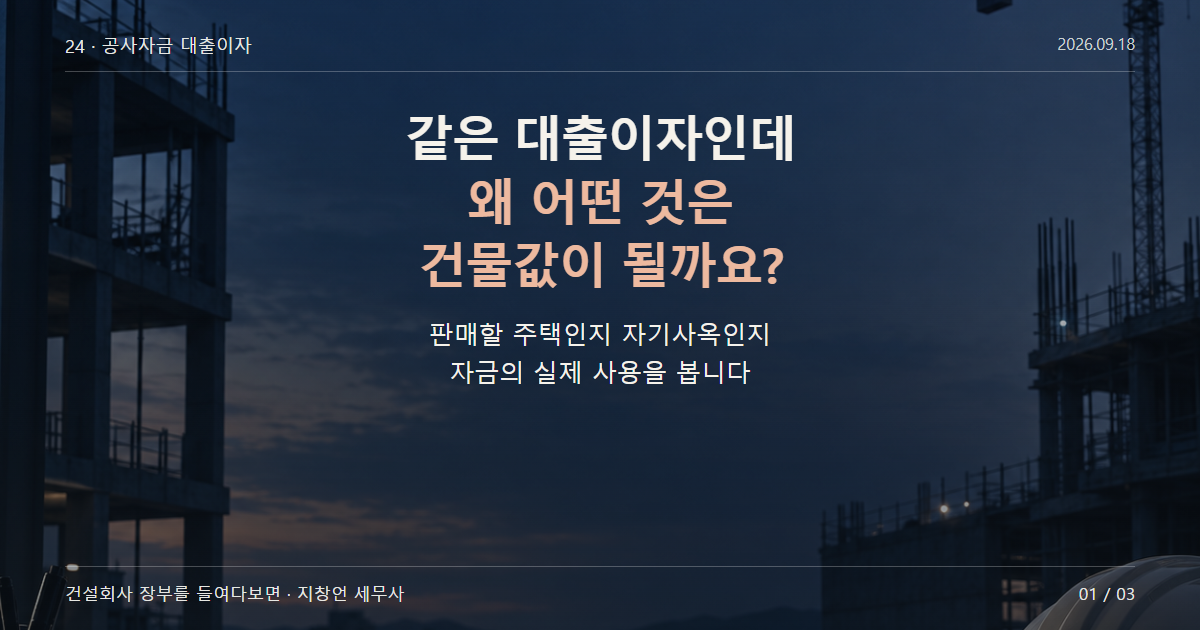 24 · 공사자금 대출이자

2026.09.18

같은 대출이자인데
왜 어떤 것은
건물값이 될까요?

판매할 주택인지 자기사옥인지
자금의 실제 사용을 봅니다

건설회사 장부를 들여다보면 · 지창언 세무사

01 / 03